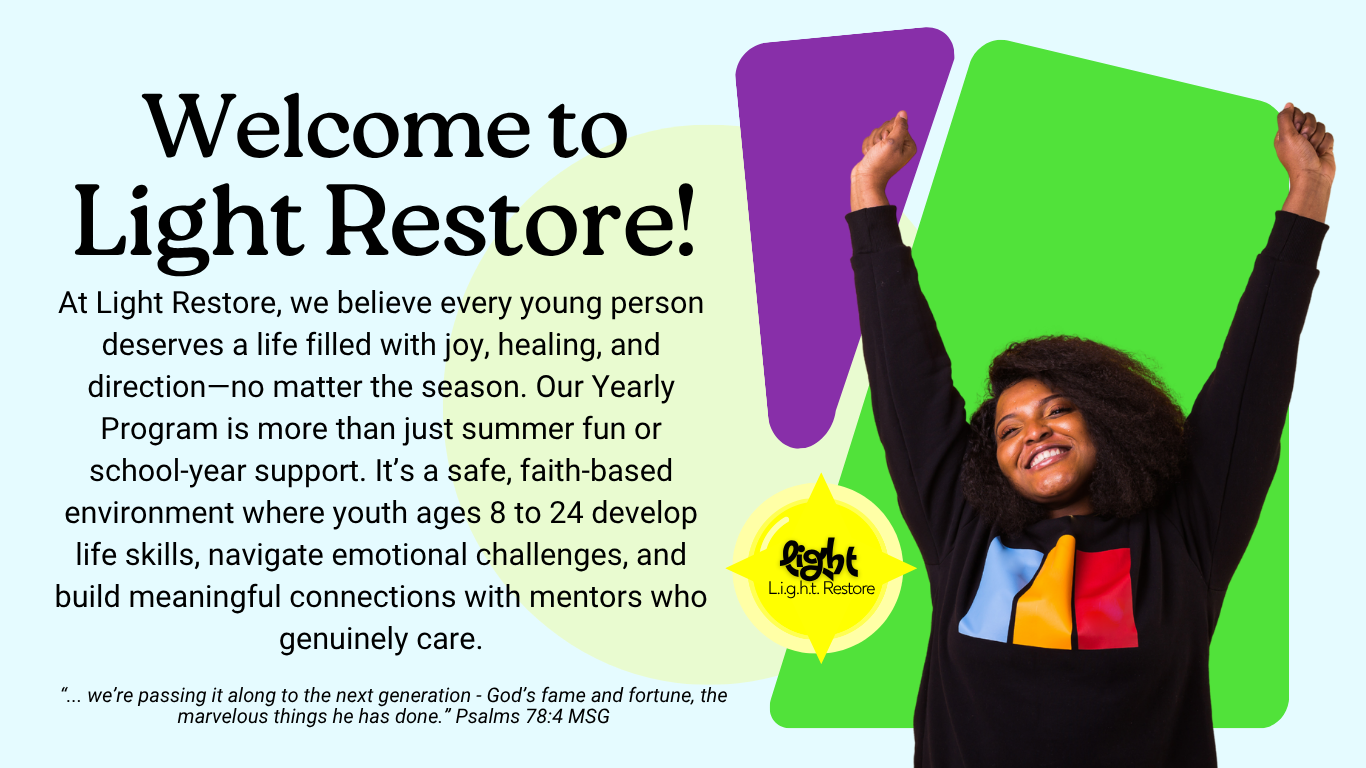 Welcome to Light Restore!

At Light Restore, we believe every young person deserves a life filled with joy, healing, and direction—no matter the season. Our Yearly Program is more than just summer fun or school-year support. It's a safe, faith-based environment where youth ages 8 to 24 develop life skills, navigate emotional challenges, and build meaningful connections with mentors who genuinely care.

"... we're passing it along to the next generation - God's fame and fortune, the marvelous things he has done." Psalms 78:4 MSG

Light
L.i.g.h.t. Restore